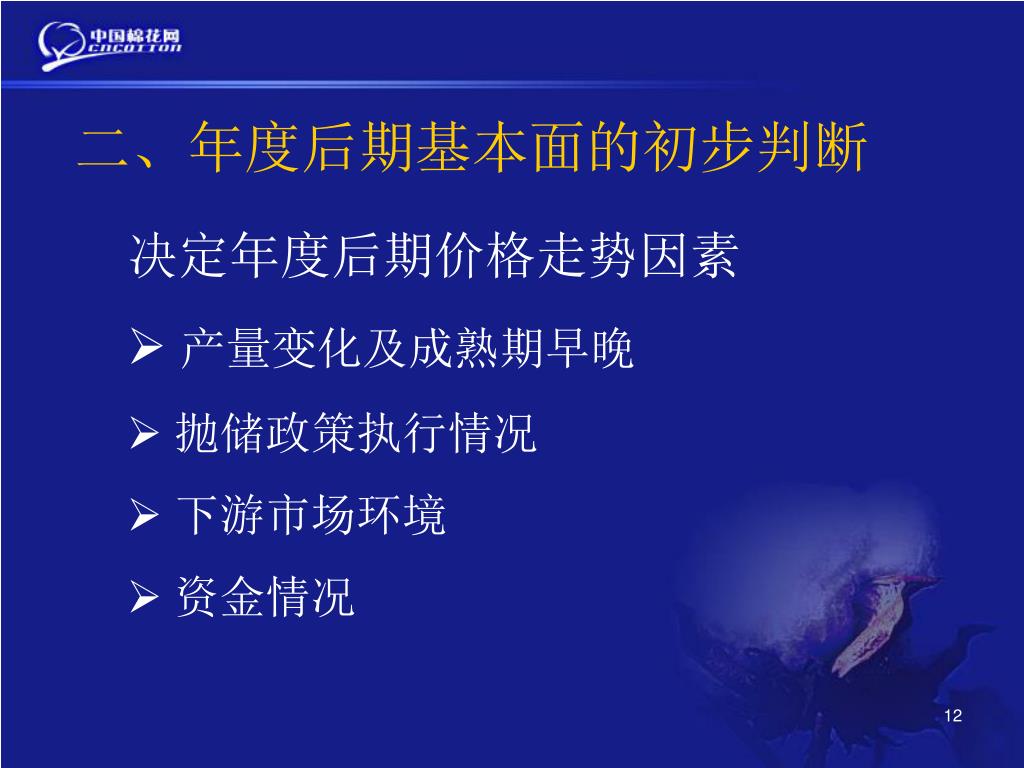 中国棉花网
CNCOTTON

二、年度后期基本面的初步判断

决定年度后期价格走势因素

➢ 产量变化及成熟期早晚

➢ 抛储政策执行情况

➢ 下游市场环境

➢ 资金情况

12